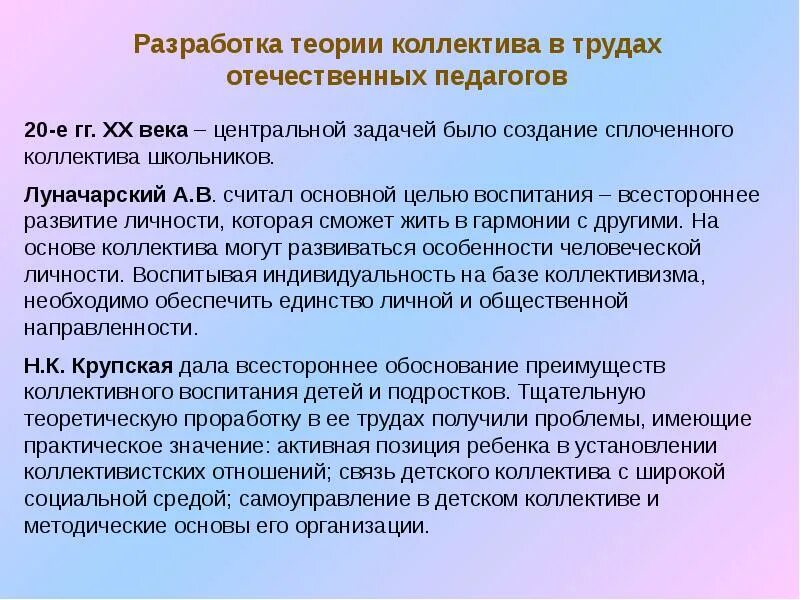 Разработка теории коллектива в трудах отечественных педагогов

20-е гг. XX века – центральной задачей было создание сплоченного коллектива школьников.

Луначарский А.В. считал основной целью воспитания – всестороннее развитие личности, которая сможет жить в гармонии с другими. На основе коллектива могут развиваться особенности человеческой личности. Воспитывая индивидуальность на базе коллективизма, необходимо обеспечить единство личной и общественной направленности.

Н.К. Крупская дала всестороннее обоснование преимуществ коллективного воспитания детей и подростков. Тщательную теоретическую проработку в ее трудах получили проблемы, имеющие практическое значение: активная позиция ребенка в установлении коллективистских отношений; связь детского коллектива с широкой социальной средой; самоуправление в детском коллективе и методические основы его организации.